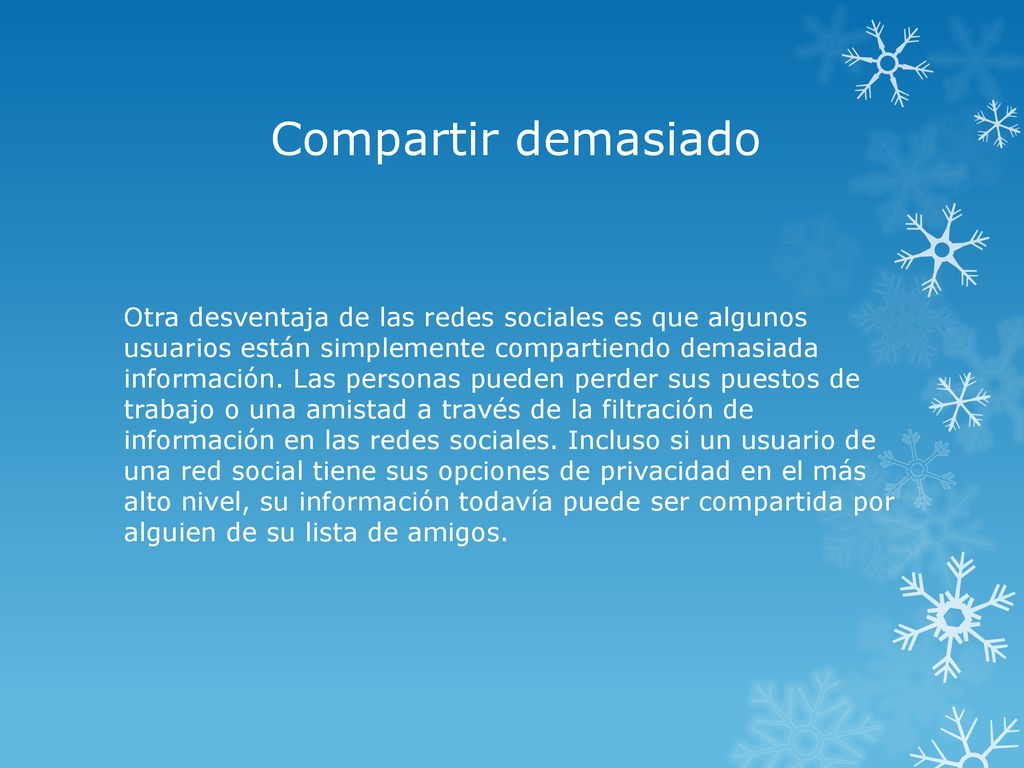 Compartir demasiado

Otra desventaja de las redes sociales es que algunos usuarios están simplemente compartiendo demasiada información. Las personas pueden perder sus puestos de trabajo o una amistad a través de la filtración de información en las redes sociales. Incluso si un usuario de una red social tiene sus opciones de privacidad en el más alto nivel, su información todavía puede ser compartida por alguien de su lista de amigos.